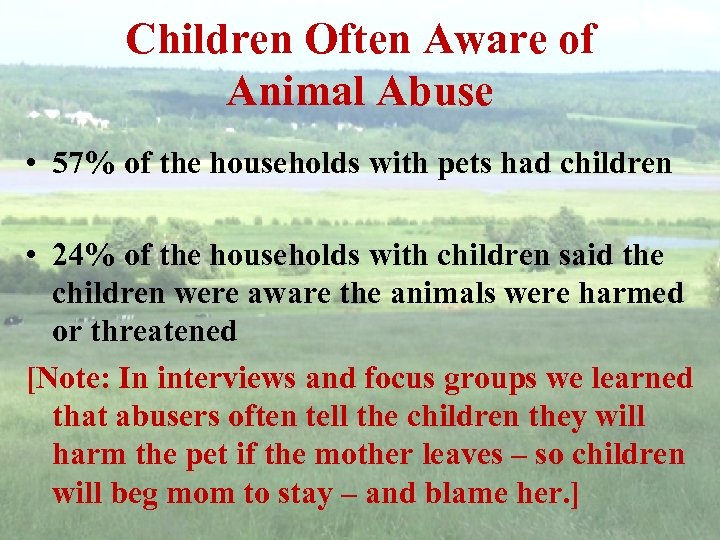 Children Often Aware of Animal Abuse

• 57% of the households with pets had children

• 24% of the households with children said the children were aware the animals were harmed or threatened

[Note: In interviews and focus groups we learned that abusers often tell the children they will harm the pet if the mother leaves – so children will beg mom to stay – and blame her.]